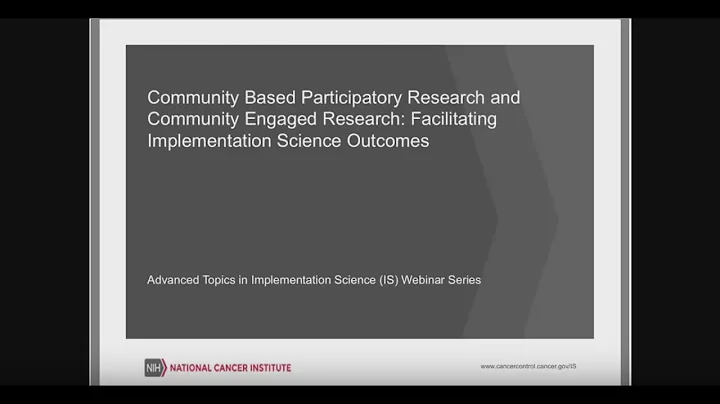 Community Based Participatory Research and Community Engaged Research: Facilitating Implementation Science Outcomes

Advanced Topics in Implementation Science (IS) Webinar Series

NIH NATIONAL CANCER INSTITUTE

www.cancercontrol.cancer.gov/IS